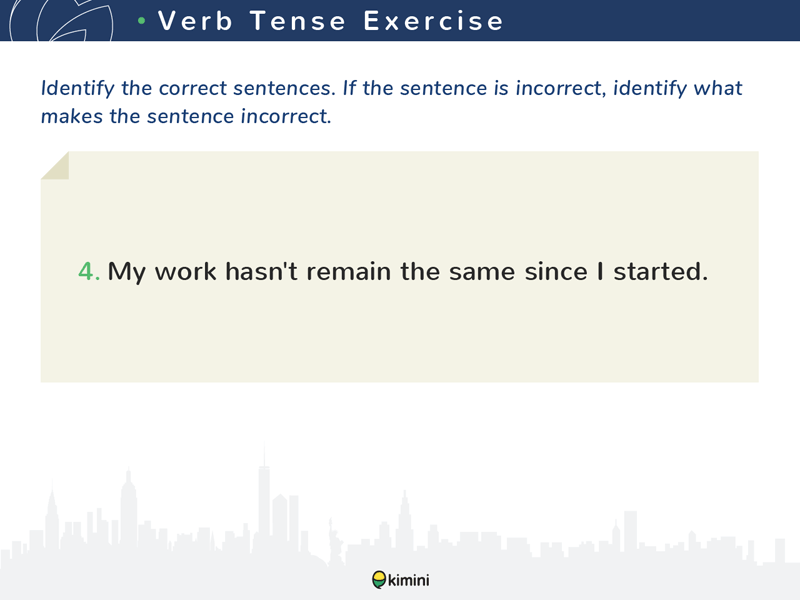 • Verb Tense Exercise

Identify the correct sentences. If the sentence is incorrect, identify what makes the sentence incorrect.

4. My work hasn't remain the same since I started.

kimini